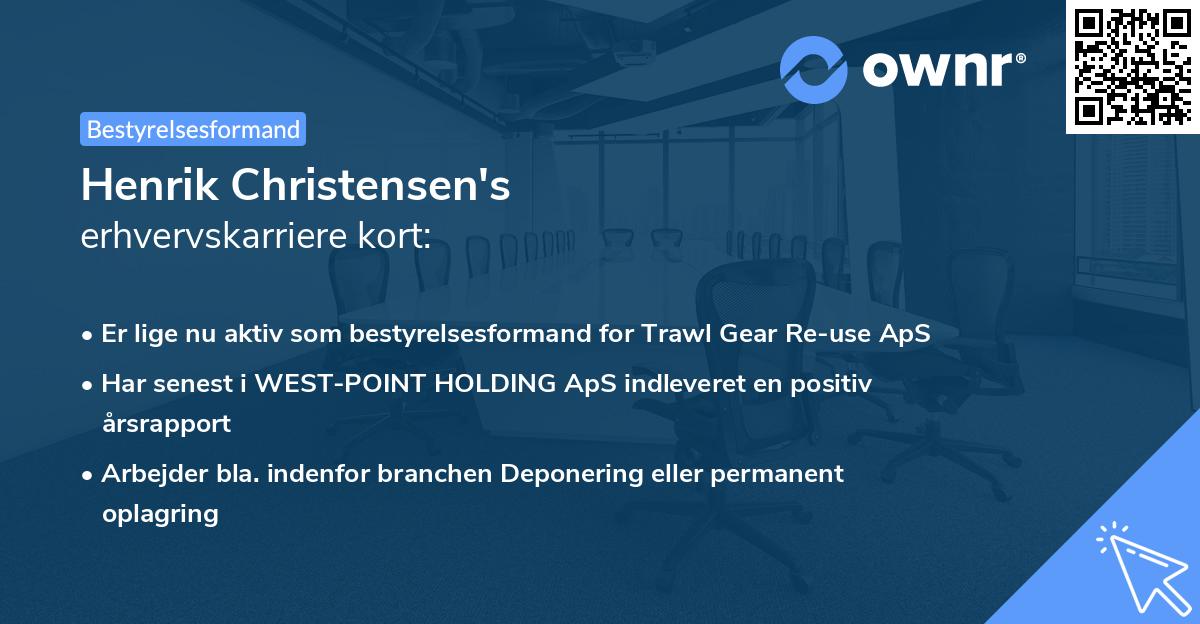 ownr®

Bestyrelsesformand

Henrik Christensen's
erhvervskarriere kort:

• Er lige nu aktiv som bestyrelsesformand for Trawl Gear Re-use ApS
• Har senest i WEST-POINT HOLDING ApS indleveret en positiv årsrapport
• Arbejder bla. indenfor branchen Deponering eller permanent oplagring